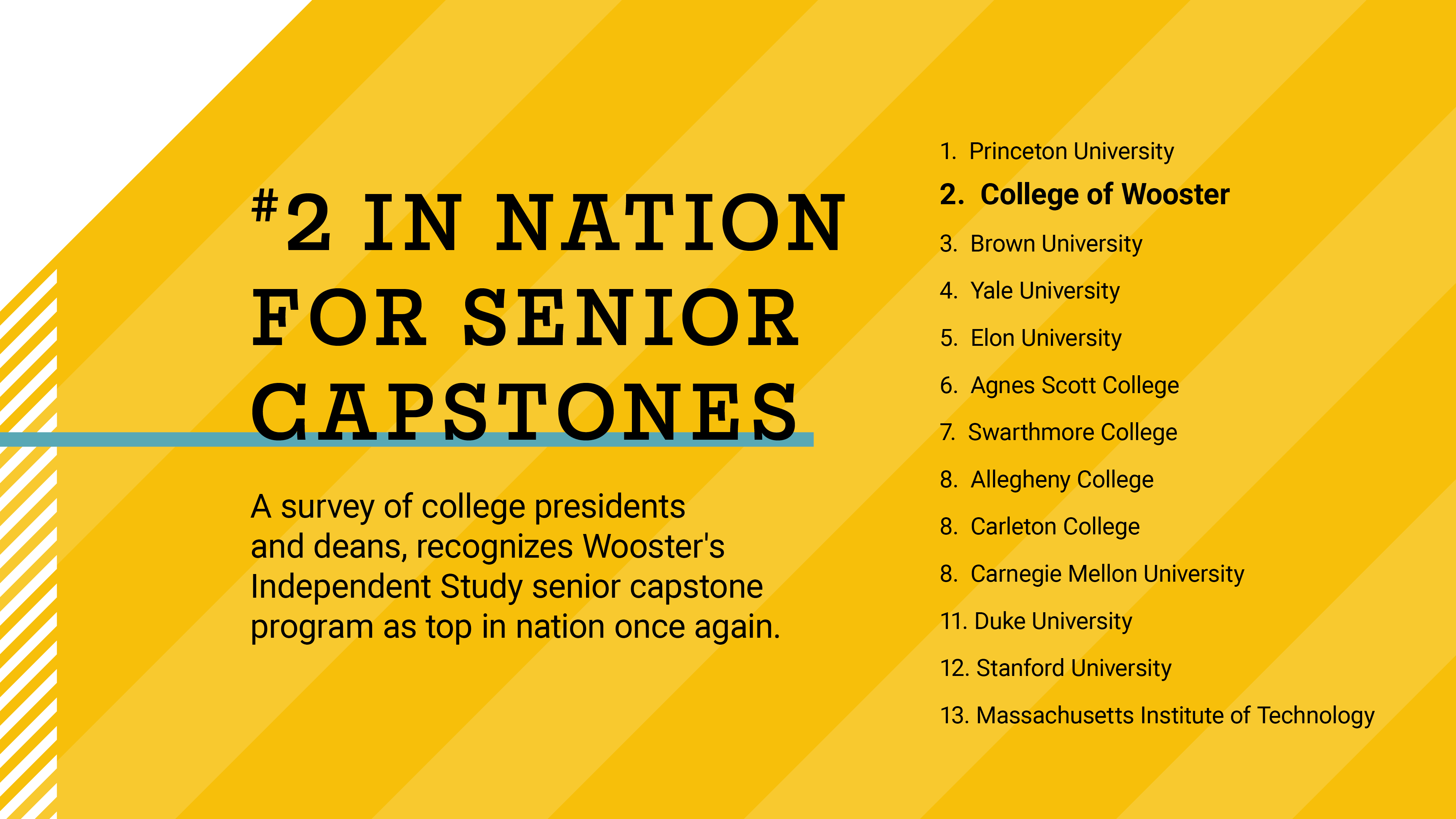 #2 IN NATION FOR SENIOR CAPSTONES

A survey of college presidents and deans, recognizes Wooster's Independent Study senior capstone program as top in nation once again.

1. Princeton University
2. College of Wooster
3. Brown University
4. Yale University
5. Elon University
6. Agnes Scott College
7. Swarthmore College
8. Allegheny College
8. Carleton College
8. Carnegie Mellon University
11. Duke University
12. Stanford University
13. Massachusetts Institute of Technology